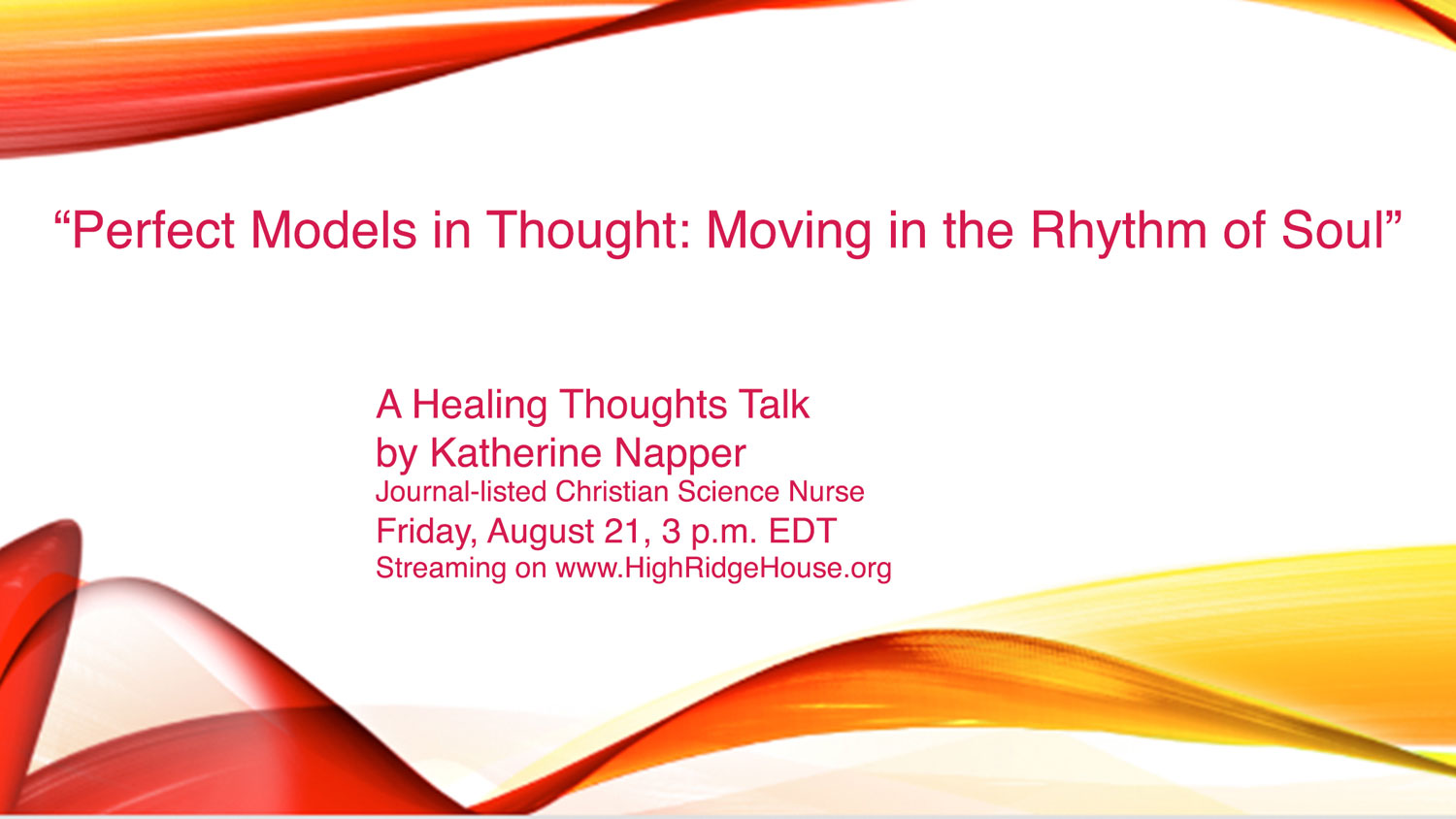 “Perfect Models in Thought: Moving in the Rhythm of Soul”

A Healing Thoughts Talk
by Katherine Napper
Journal-listed Christian Science Nurse
Friday, August 21, 3 p.m. EDT
Streaming on www.HighRidgeHouse.org